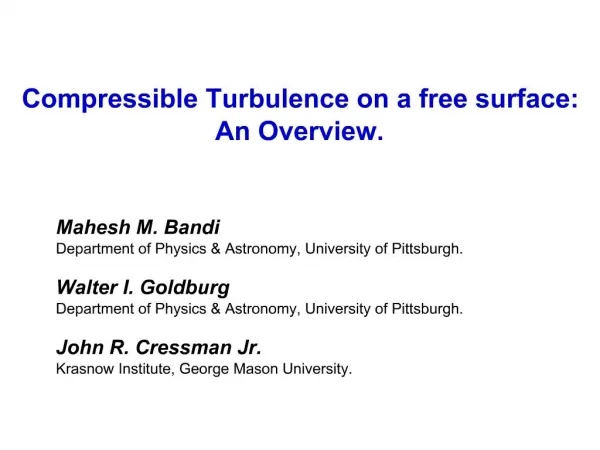 Compressible Turbulence on a free surface: An Overview.

Mahesh M. Bandi
Department of Physics & Astronomy, University of Pittsburgh.

Walter I. Goldburg
Department of Physics & Astronomy, University of Pittsburgh.

John R. Cressman Jr.
Krasnow Institute, George Mason University.